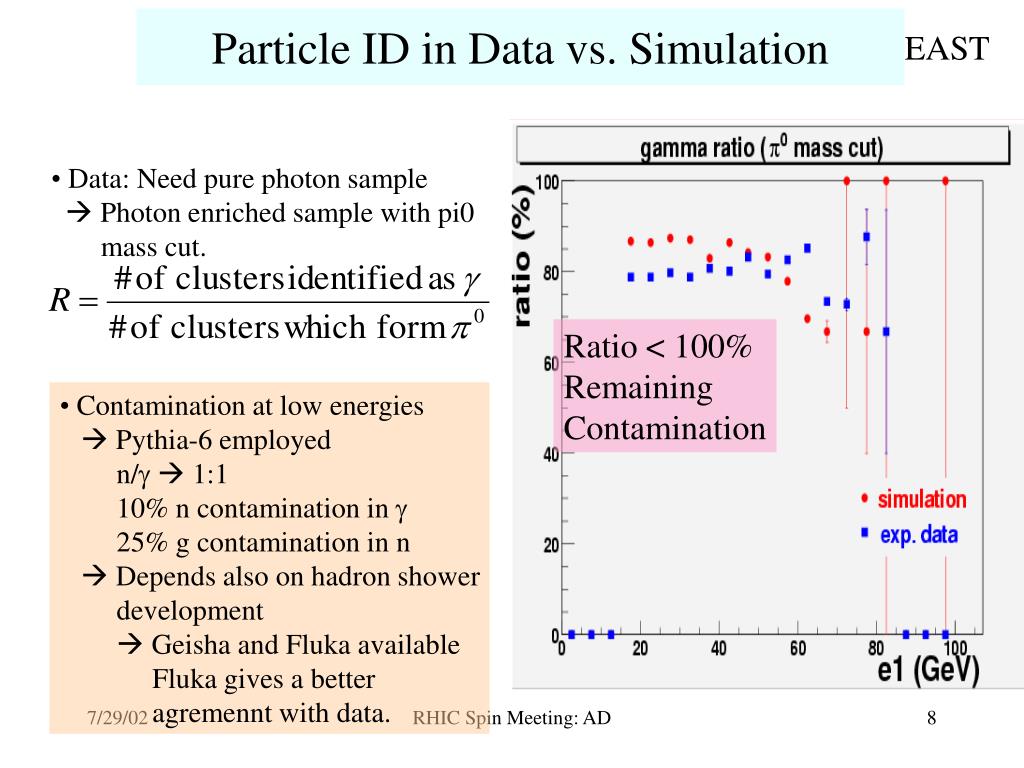 Particle ID in Data vs. Simulation

EAST

• Data: Need pure photon sample
→ Photon enriched sample with pi0 mass cut.

$R = \frac{\#\text{of clusters identified as } \gamma}{\#\text{of clusters which form } \pi^0}$

• Contamination at low energies
→ Pythia-6 employed
n/γ → 1:1
10% n contamination in γ
25% g contamination in n
→ Depends also on hadron shower development
→ Geisha and Fluka available
Fluka gives a better agremennt with data.

gamma ratio ($\pi^0$ mass cut)

ratio (%)

100

80

60

40

20

0

0 20 40 60 80 100

e1 (GeV)

Ratio < 100%
Remaining
Contamination

simulation

exp. data

7/29/02

RHIC Spin Meeting: AD

8